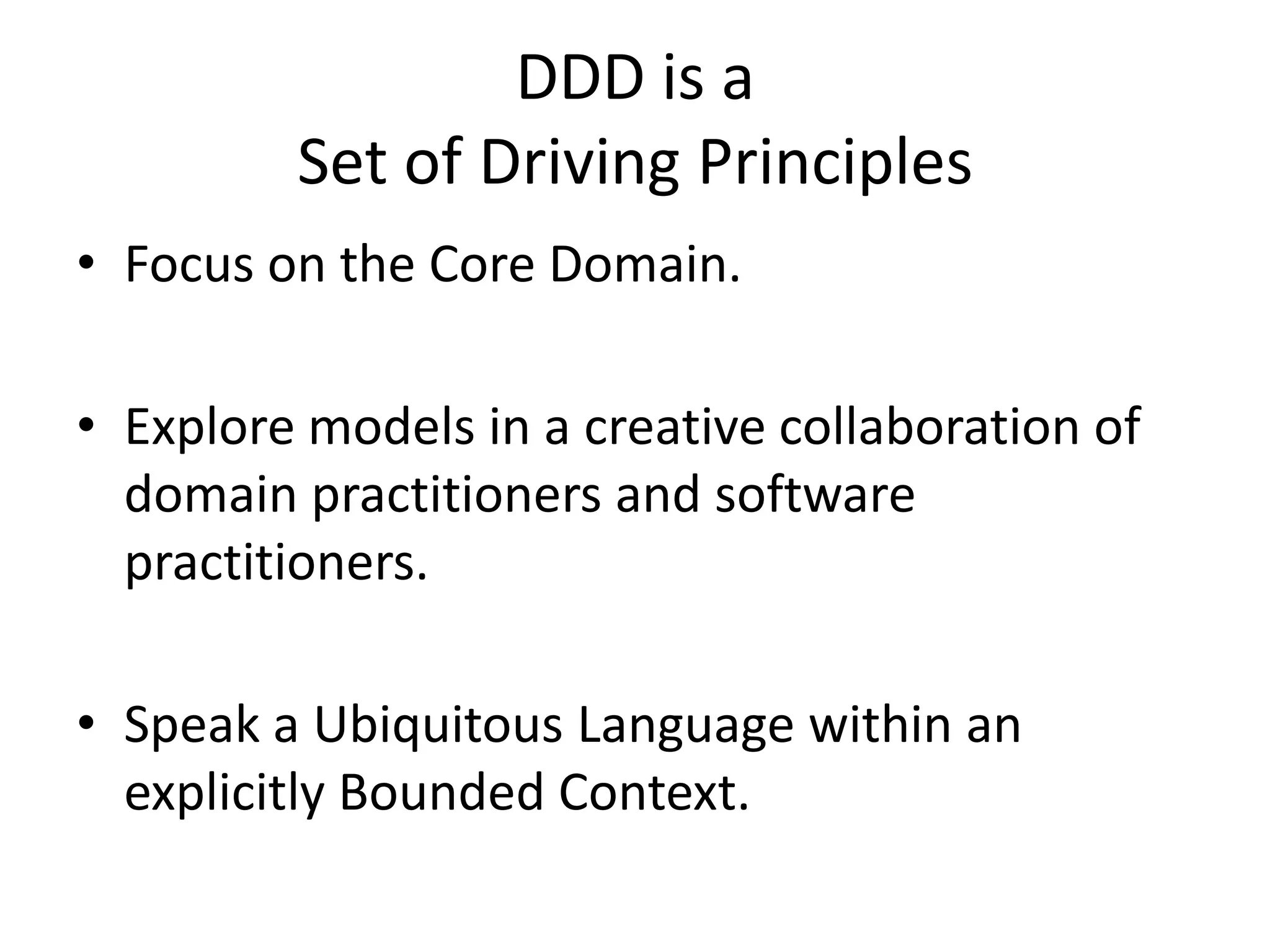 DDD is a
Set of Driving Principles

• Focus on the Core Domain.

• Explore models in a creative collaboration of domain practitioners and software practitioners.

• Speak a Ubiquitous Language within an explicitly Bounded Context.